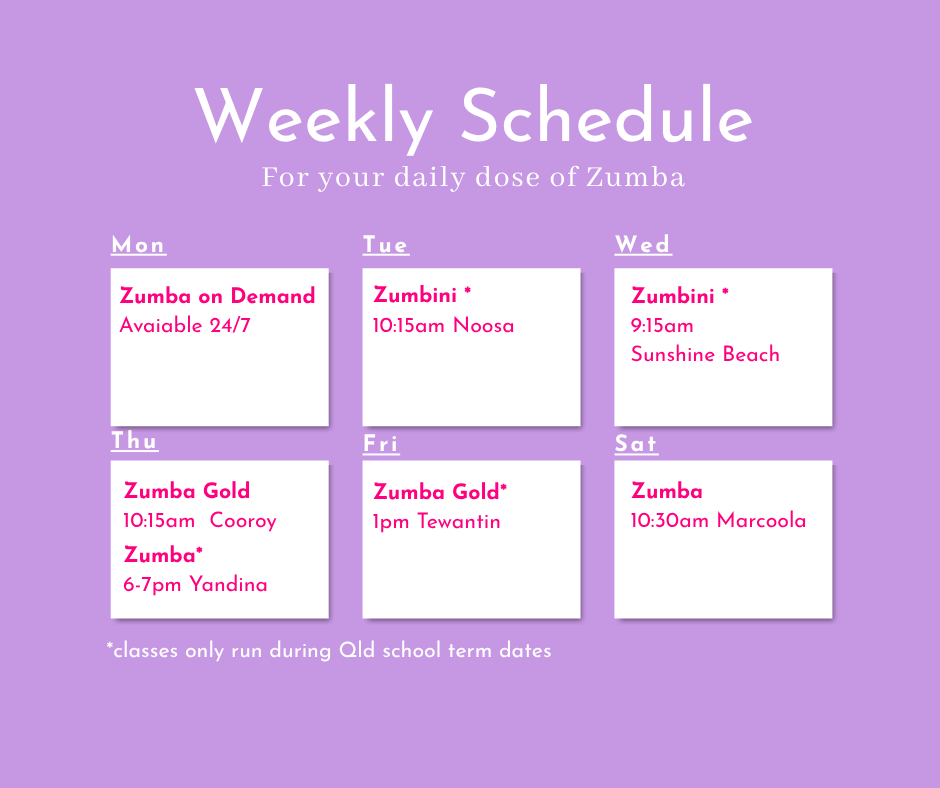 Weekly Schedule
For your daily dose of Zumba

Mon
Zumba on Demand
Avaiable 24/7

Tue
Zumbini *
10:15am Noosa

Wed
Zumbini *
9:15am
Sunshine Beach

Thu
Zumba Gold
10:15am Cooroy
Zumba*
6-7pm Yandina

Fri
Zumba Gold*
1pm Tewantin

Sat
Zumba
10:30am Marcoola

*classes only run during Qld school term dates